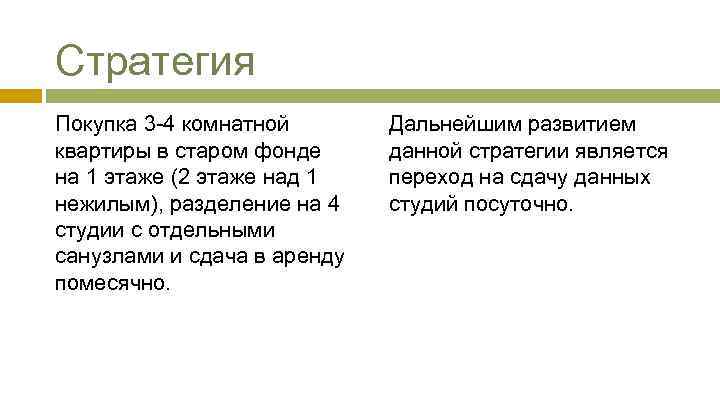 Стратегия

Покупка 3-4 комнатной квартиры в старом фонде на 1 этаже (2 этаже над 1 нежилым), разделение на 4 студии с отдельными санузлами и сдача в аренду помесячно.

Дальнейшим развитием данной стратегии является переход на сдачу данных студий посуточно.